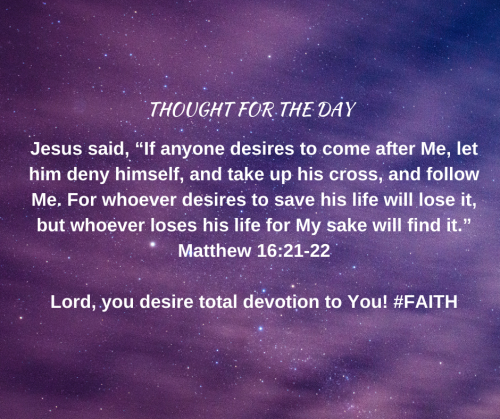 THOUGHT FOR THE DAY

Jesus said, “If anyone desires to come after Me, let him deny himself, and take up his cross, and follow Me. For whoever desires to save his life will lose it, but whoever loses his life for My sake will find it.” Matthew 16:21-22

Lord, you desire total devotion to You! #FAITH